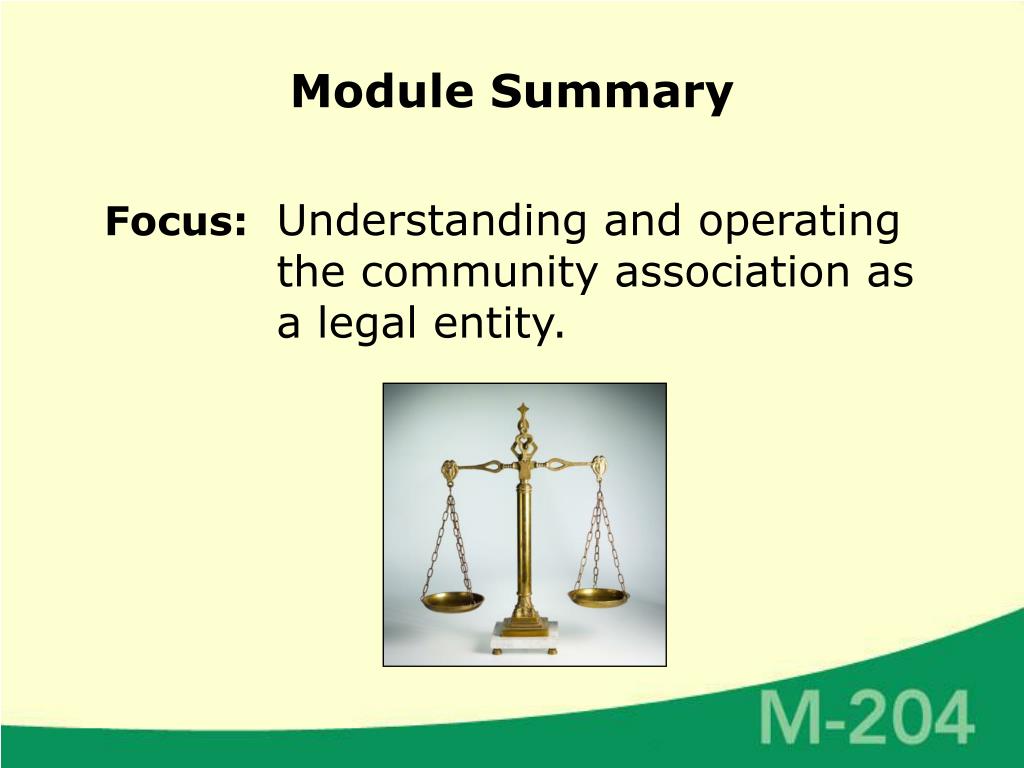 Module Summary

Focus: Understanding and operating the community association as a legal entity.

M-204